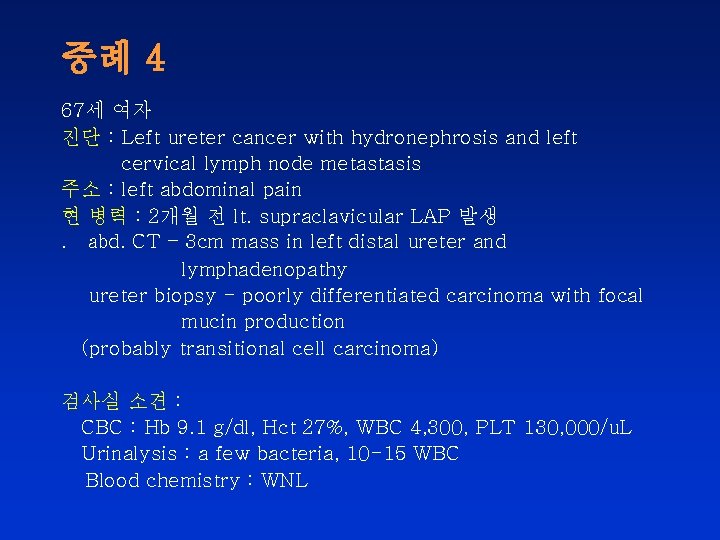 증례 4

67세 여자
진단 : Left ureter cancer with hydronephrosis and left cervical lymph node metastasis
주소 : left abdominal pain
현 병력 : 2개월 전 lt. supraclavicular LAP 발생
. abd. CT - 3cm mass in left distal ureter and lymphadenopathy
ureter biopsy - poorly differentiated carcinoma with focal mucin production
(probably transitional cell carcinoma)

검사실 소견 :
CBC : Hb 9.1 g/dl, Hct 27%, WBC 4,300, PLT 130,000/uL
Urinalysis : a few bacteria, 10-15 WBC
Blood chemistry : WNL